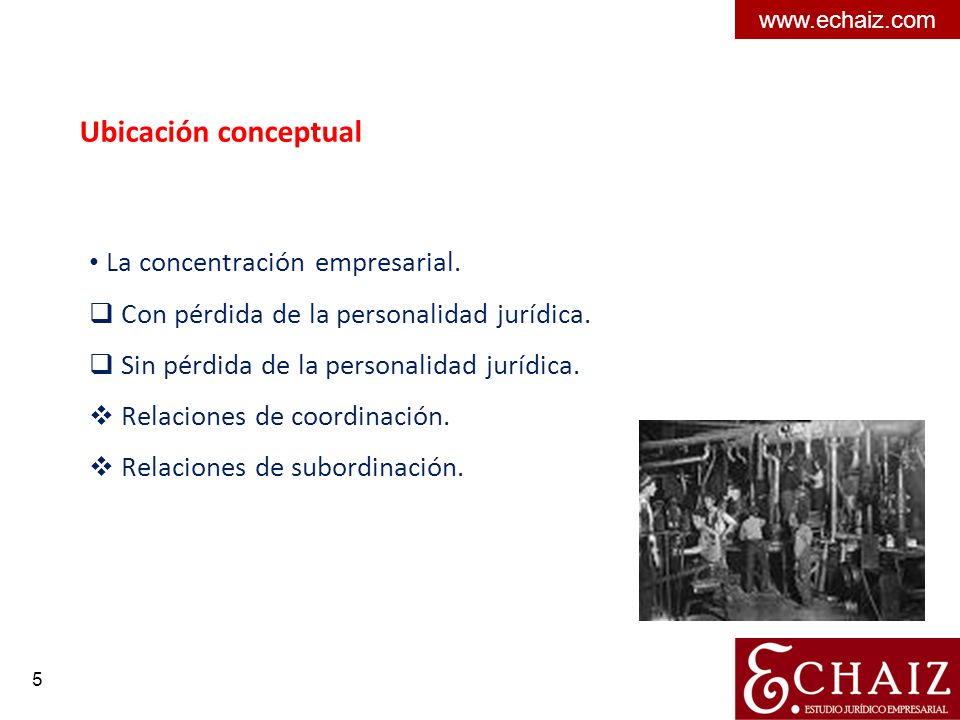 www.echaiz.com

Ubicación conceptual

• La concentración empresarial.

❑ Con pérdida de la personalidad jurídica.

❑ Sin pérdida de la personalidad jurídica.

❖ Relaciones de coordinación.

❖ Relaciones de subordinación.

5

ECHAIZ
ESTUDIO JURÍDICO EMPRESARIAL